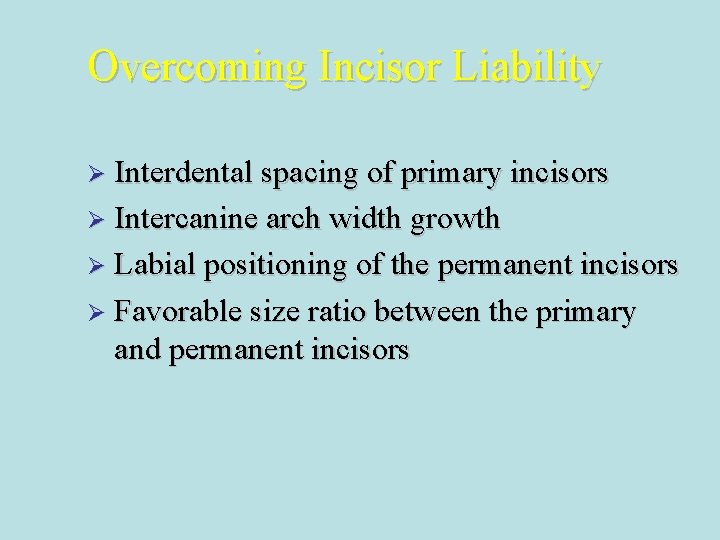 Overcoming Incisor Liability

➢ Interdental spacing of primary incisors
➢ Intercanine arch width growth
➢ Labial positioning of the permanent incisors
➢ Favorable size ratio between the primary and permanent incisors